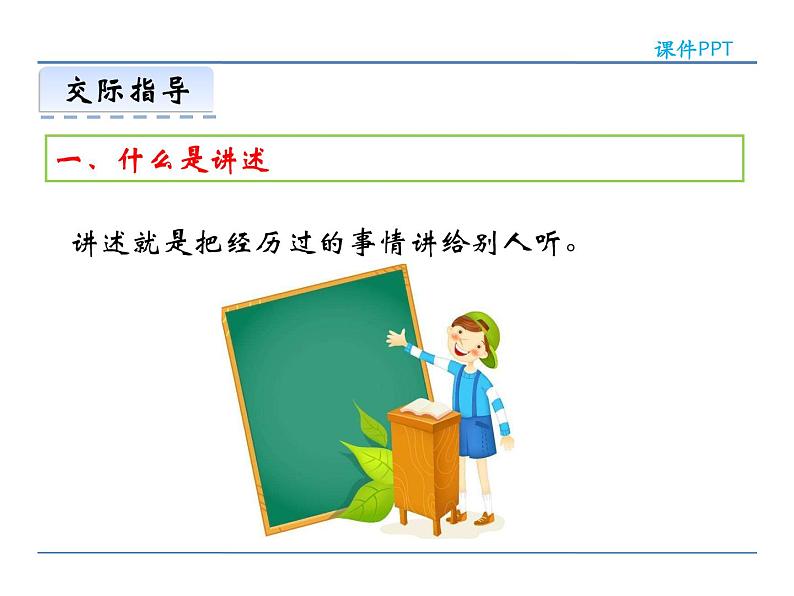 课件PPT

交际指导

一、什么是讲述

讲述就是把经历过的事情讲给别人听。